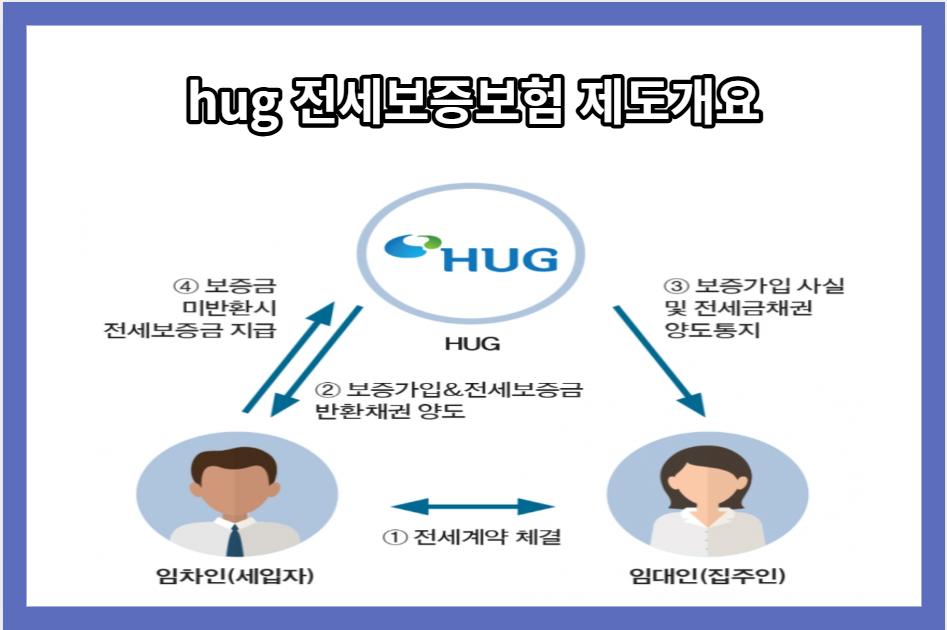 hug 전세보증보험 제도개요

HUG

HUG

④ 보증금
미반환시
전세보증금 지급

③ 보증가입 사실
및 전세금채권
양도통지

② 보증가입&전세보증금
반환채권 양도

① 전세계약 체결

임차인(세입자)

임대인(집주인)